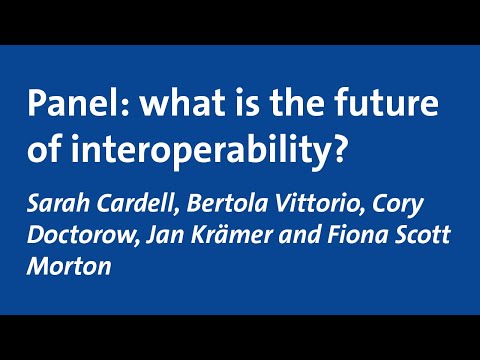 Panel: what is the future of interoperability?

Sarah Cardell, Bertola Vittorio, Cory Doctorow, Jan Krämer and Fiona Scott Morton